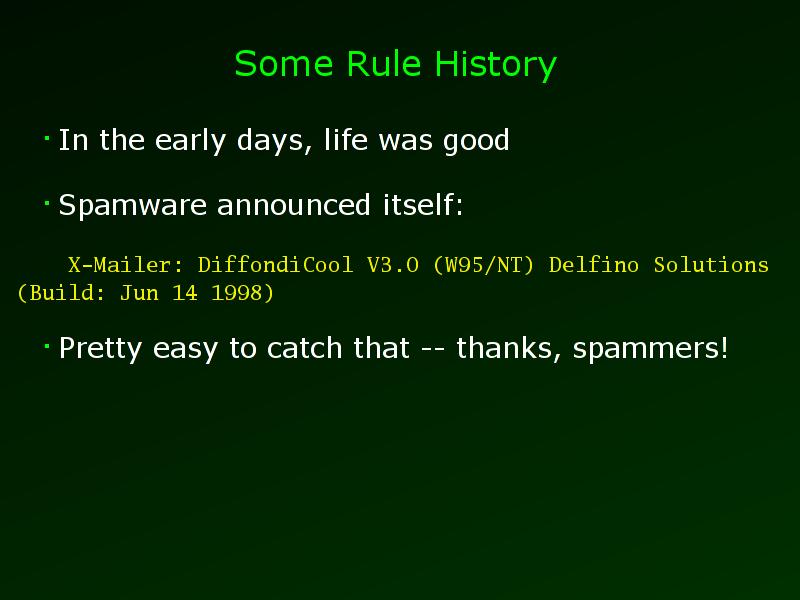 Some Rule History

· In the early days, life was good

· Spamware announced itself:

X-Mailer: DiffondiCool V3.0 (W95/NT) Delfino Solutions (Build: Jun 14 1998)

· Pretty easy to catch that -- thanks, spammers!